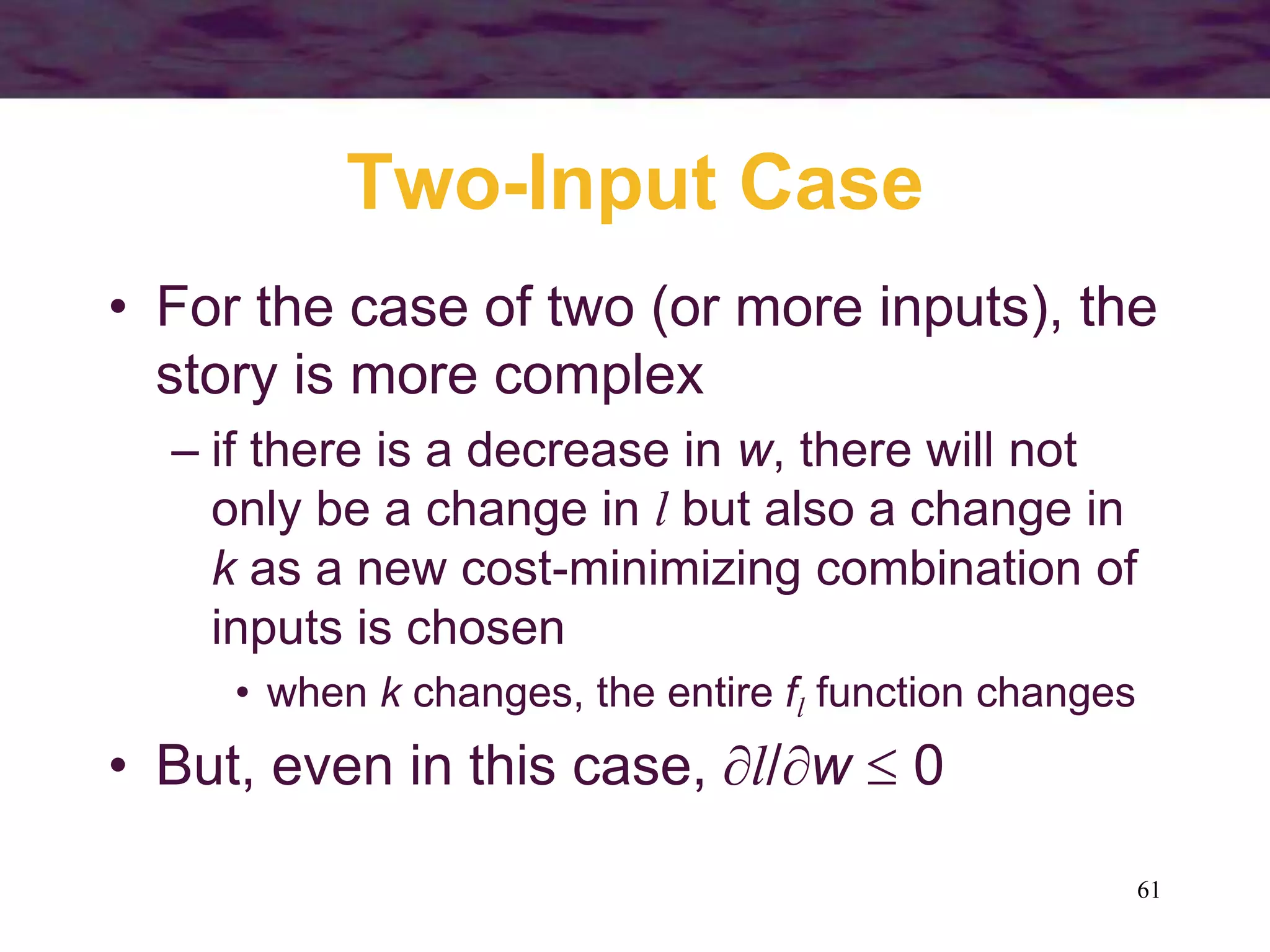 Two-Input Case

• For the case of two (or more inputs), the story is more complex

– if there is a decrease in $w$, there will not only be a change in $l$ but also a change in $k$ as a new cost-minimizing combination of inputs is chosen

• when $k$ changes, the entire $f_l$ function changes

• But, even in this case, $\partial l/\partial w \leq 0$

61